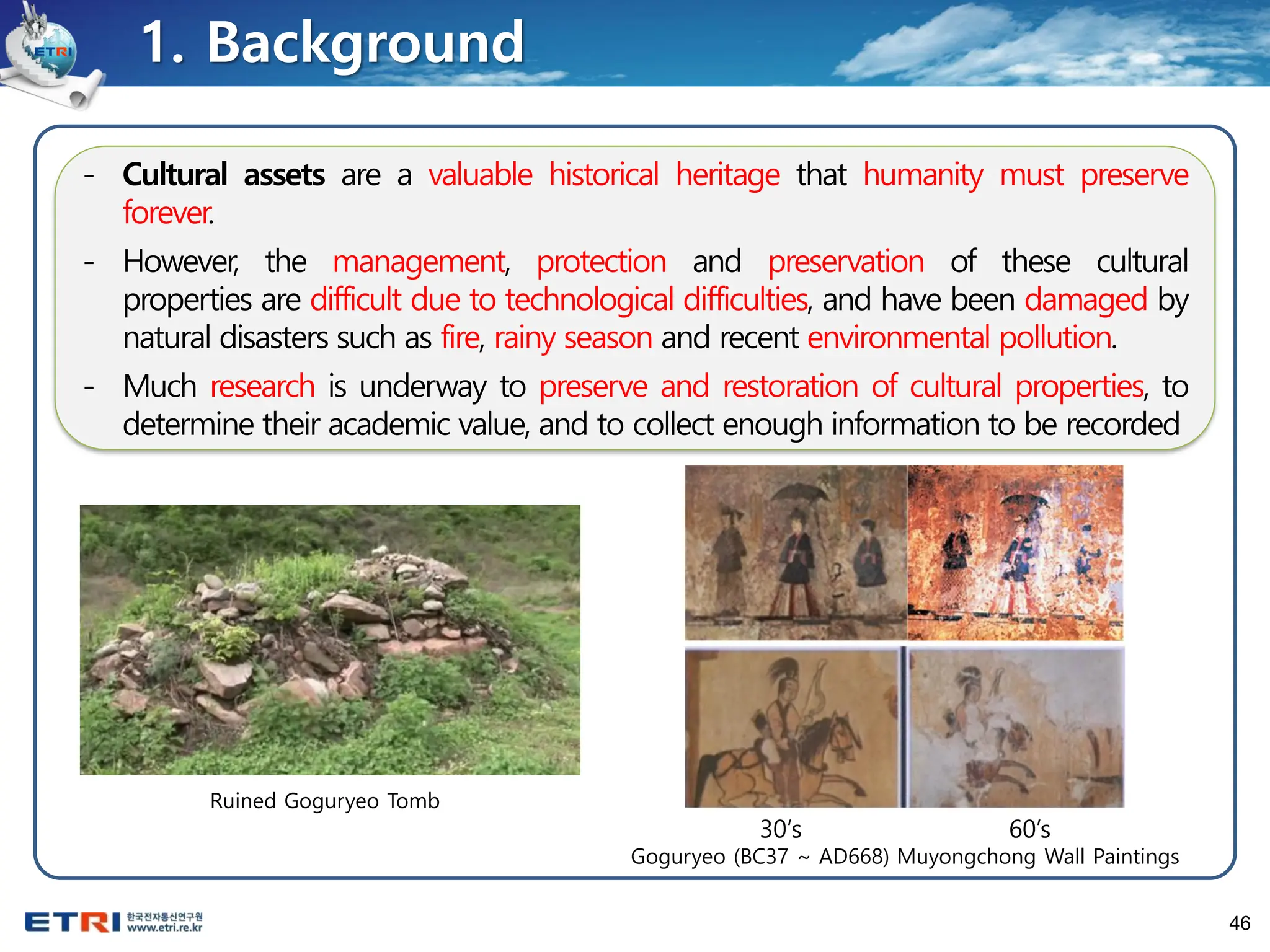 ETRI

1. Background

- Cultural assets are a valuable historical heritage that humanity must preserve forever.

- However, the management, protection and preservation of these cultural properties are difficult due to technological difficulties, and have been damaged by natural disasters such as fire, rainy season and recent environmental pollution.

- Much research is underway to preserve and restoration of cultural properties, to determine their academic value, and to collect enough information to be recorded

Ruined Goguryeo Tomb

30's

60's

Goguryeo (BC37 ~ AD668) Muyongchong Wall Paintings

ETRI 한국전자통신연구원 www.etri.re.kr

46